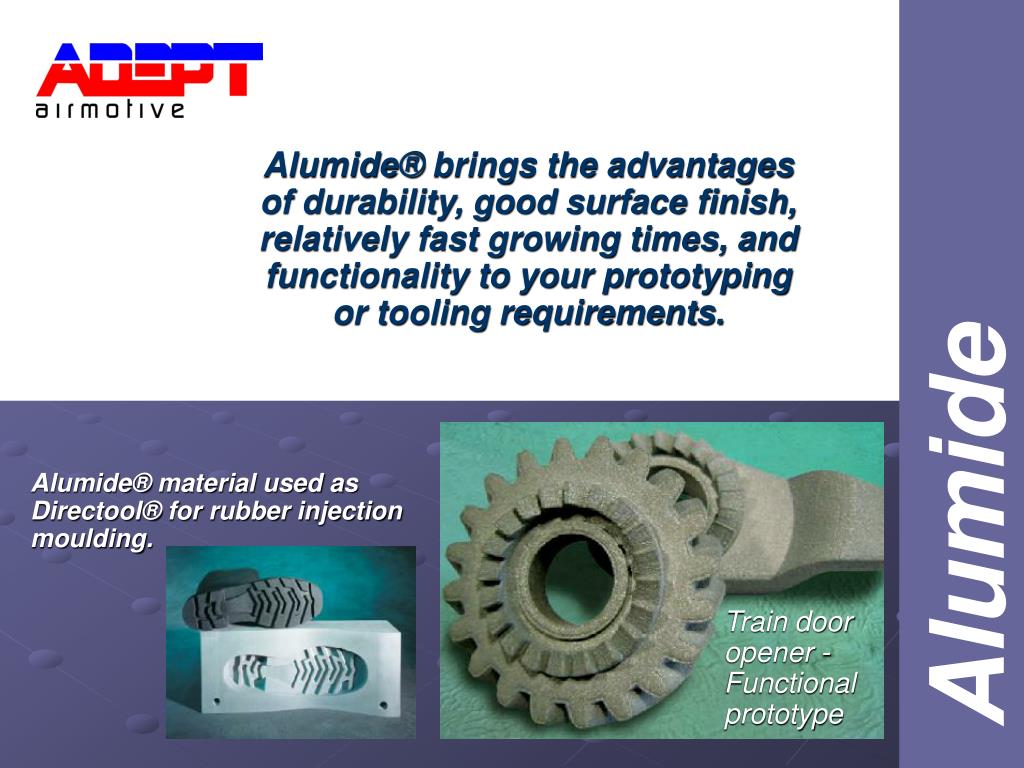 ADEPT
airmotive

Alumide® brings the advantages of durability, good surface finish, relatively fast growing times, and functionality to your prototyping or tooling requirements.

Alumide® material used as Directool® for rubber injection moulding.

Train door opener - Functional prototype

Alumide